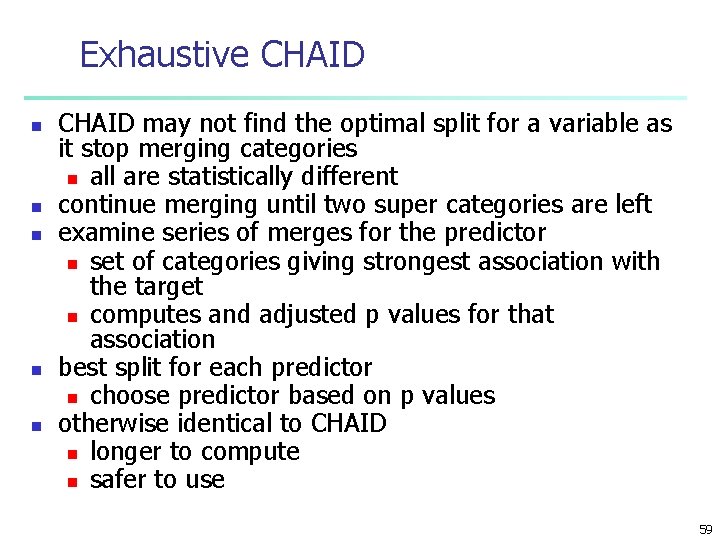 Exhaustive CHAID

- CHAID may not find the optimal split for a variable as it stop merging categories
  - all are statistically different
- continue merging until two super categories are left
- examine series of merges for the predictor
  - set of categories giving strongest association with the target
  - computes and adjusted p values for that association
- best split for each predictor
  - choose predictor based on p values
- otherwise identical to CHAID
  - longer to compute
  - safer to use

59